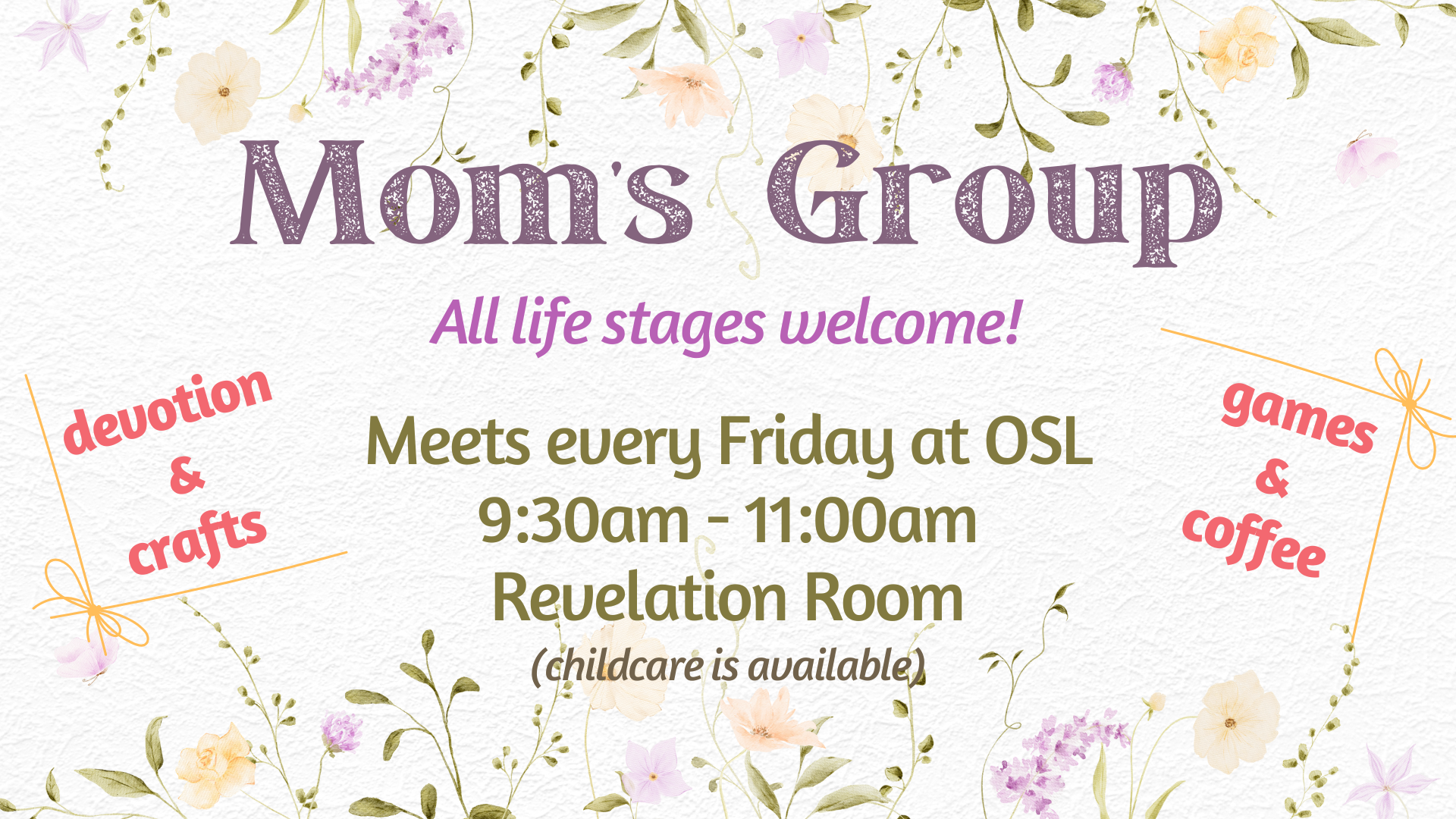 Mom's Group

All life stages welcome!

devotion & crafts

Meets every Friday at OSL
9:30am - 11:00am
Revelation Room
(childcare is available)

games & coffee